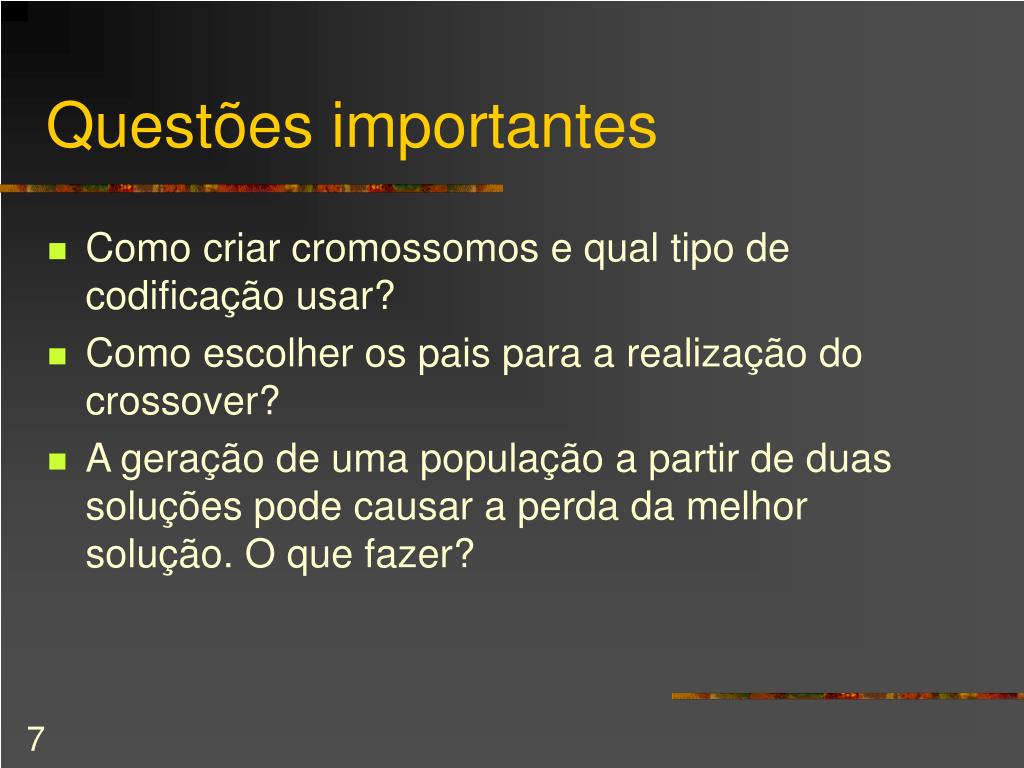 Questões importantes

- Como criar cromossomos e qual tipo de codificação usar?
- Como escolher os pais para a realização do crossover?
- A geração de uma população a partir de duas soluções pode causar a perda da melhor solução. O que fazer?

7